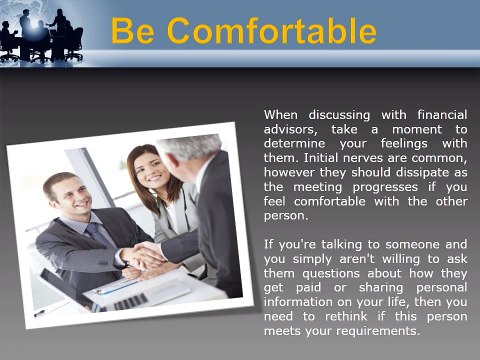 Be Comfortable

When discussing with financial advisors, take a moment to determine your feelings with them. Initial nerves are common, however they should dissipate as the meeting progresses if you feel comfortable with the other person.

If you're talking to someone and you simply aren't willing to ask them questions about how they get paid or sharing personal information on your life, then you need to rethink if this person meets your requirements.